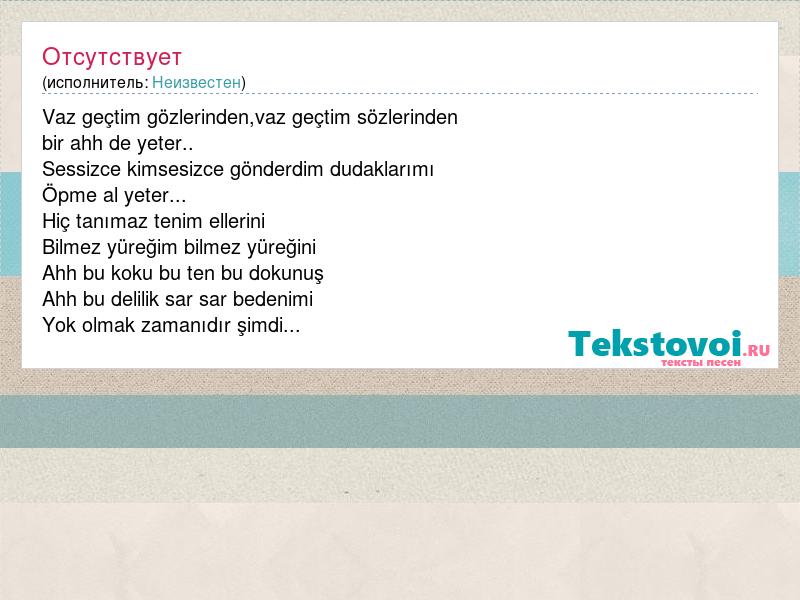 Отсутствует
(исполнитель: Неизвестен)

Vaz geçtim gözlerinden,vaz geçtim sözlerinden
bir ahh de yeter..
Sessizce kimsesizce gönderdim dudaklarımı
Öpme al yeter...
Hiç tanımaz tenim ellerini
Bilmez yüreğim bilmez yüreğini
Ahh bu koku bu ten bu dokunuş
Ahh bu delilik sar sar bedenimi
Yok olmak zamanıdır şimdi...

Tekstovoi.RU
тексты песен